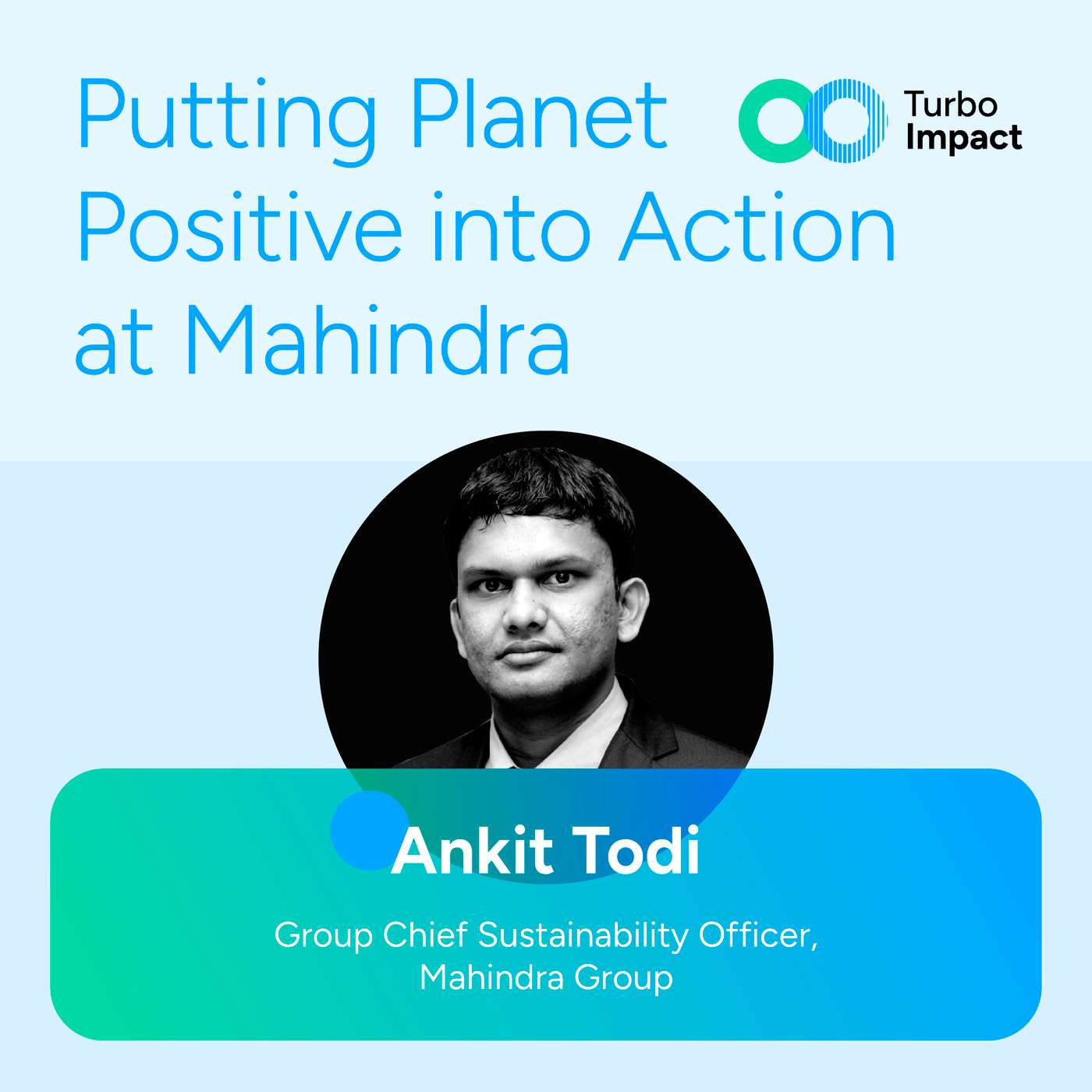 Putting Planet Positive into Action at Mahindra

Turbo Impact

Ankit Todi

Group Chief Sustainability Officer, Mahindra Group